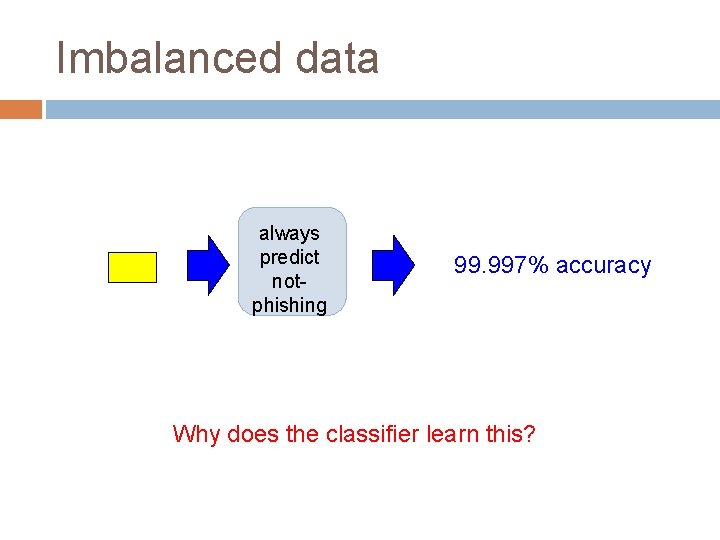 Imbalanced data

always predict not-phishing

99.997% accuracy

Why does the classifier learn this?